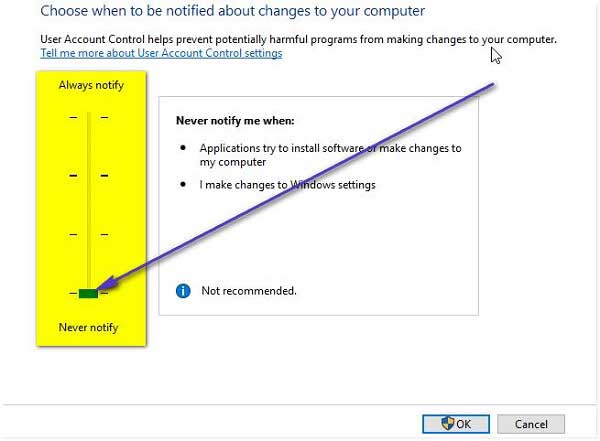 Choose when to be notified about changes to your computer

User Account Control helps prevent potentially harmful programs from making changes to your computer.
Tell me more about User Account Control settings

Always notify

Never notify

Never notify me when:

- Applications try to install software or make changes to my computer
- I make changes to Windows settings

Not recommended.

OK

Cancel